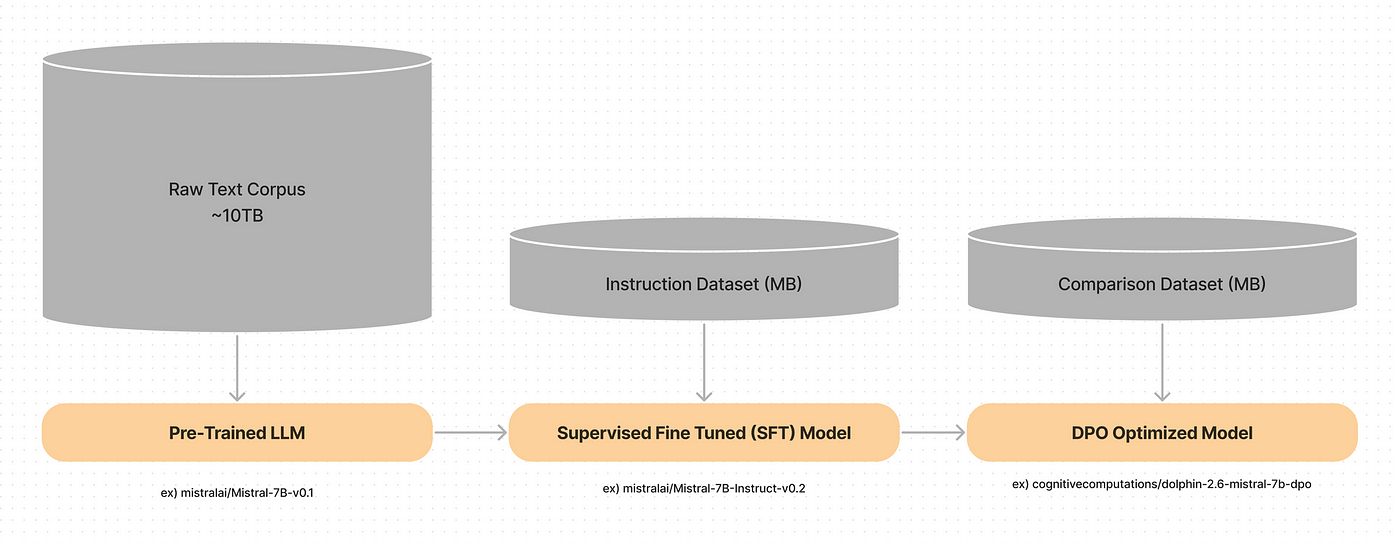 Raw Text Corpus
~10TB

Instruction Dataset (MB)

Comparison Dataset (MB)

Pre-Trained LLM

Supervised Fine Tuned (SFT) Model

DPO Optimized Model

ex) mistralai/Mistral-7B-v0.1

ex) mistralai/Mistral-7B-Instruct-v0.2

ex) cognitivecomputations/dolphin-2.6-mistral-7b-dpo